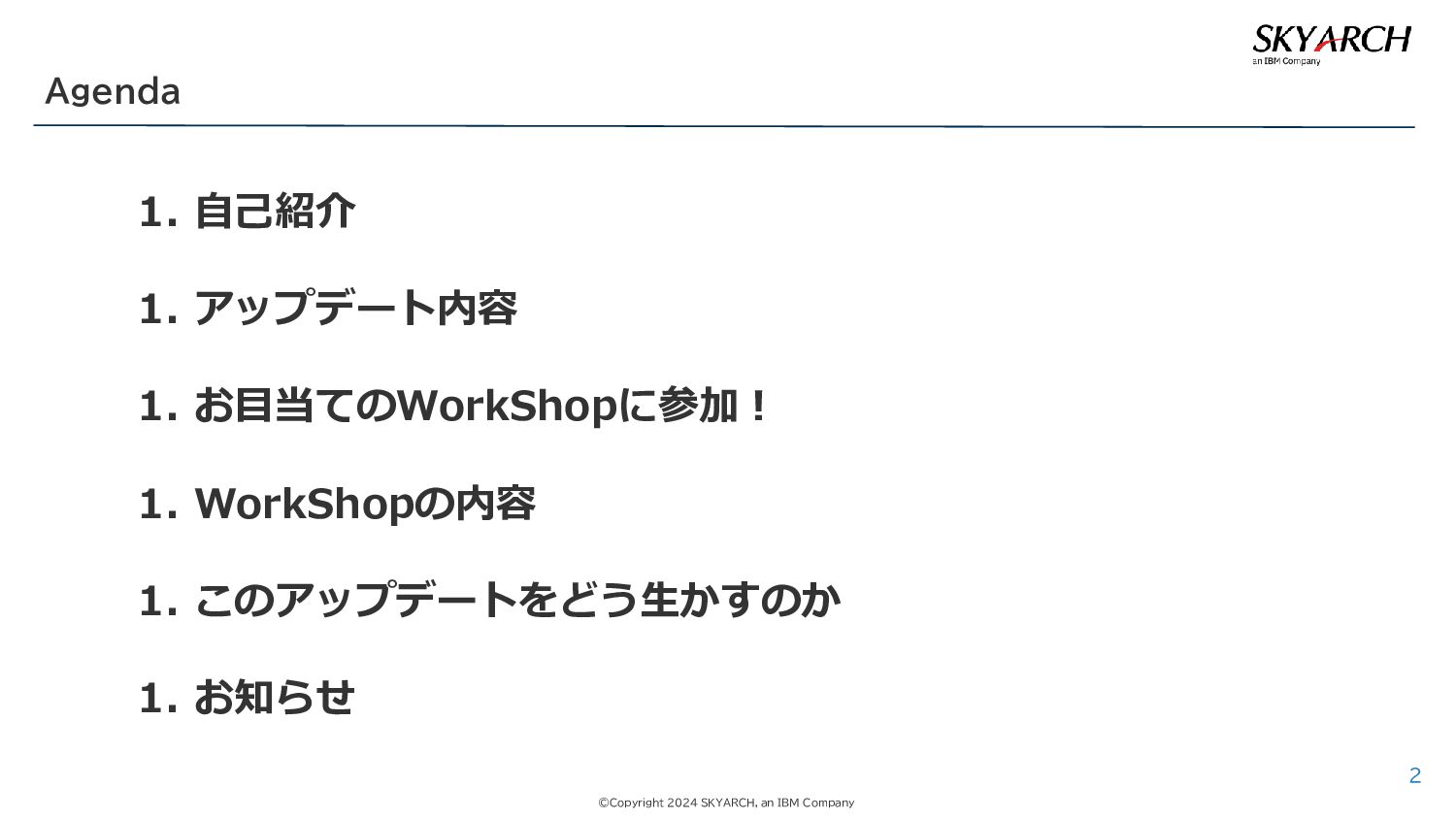 SKYARCH
an IBM Company

Agenda

1. 自己紹介

1. アップデート内容

1. お目当てのWorkShopに参加！

1. WorkShopの内容

1. このアップデートをどう生かすのか

1. お知らせ

2

©Copyright 2024 SKYARCH, an IBM Company